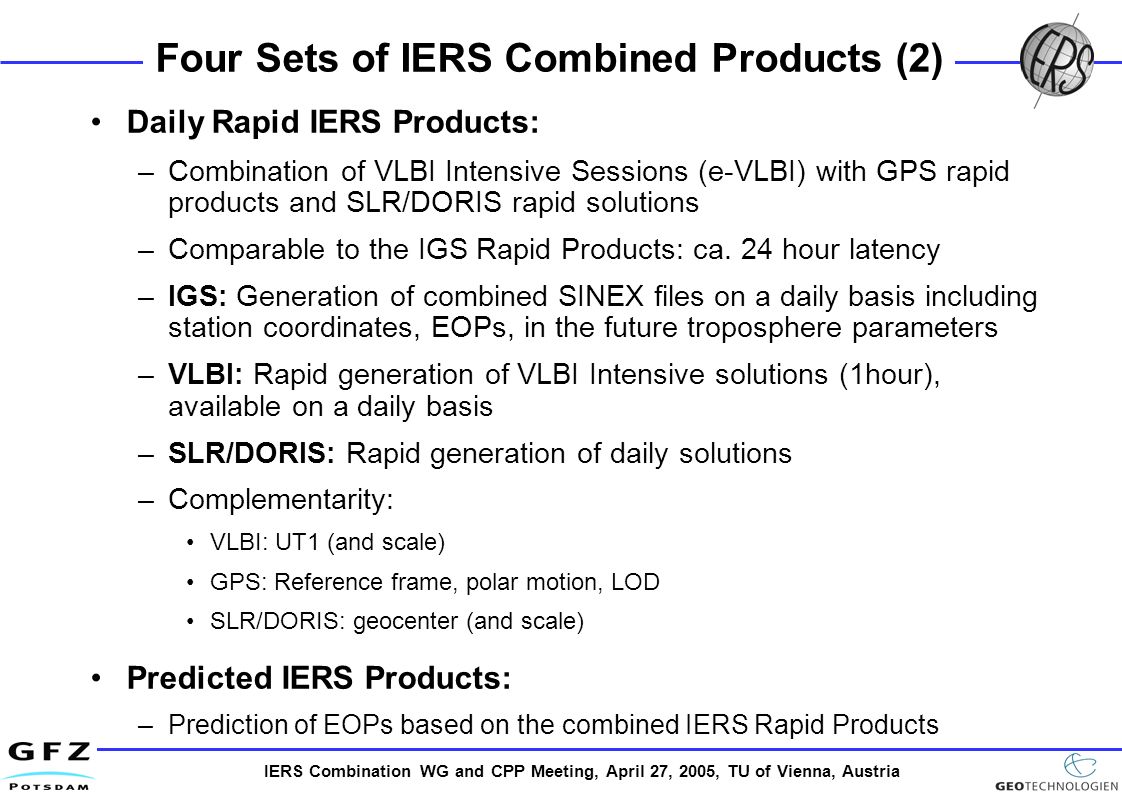 Four Sets of IERS Combined Products (2)

IERS

• Daily Rapid IERS Products:

– Combination of VLBI Intensive Sessions (e-VLBI) with GPS rapid products and SLR/DORIS rapid solutions

– Comparable to the IGS Rapid Products: ca. 24 hour latency

– IGS: Generation of combined SINEX files on a daily basis including station coordinates, EOPs, in the future troposphere parameters

– VLBI: Rapid generation of VLBI Intensive solutions (1hour), available on a daily basis

– SLR/DORIS: Rapid generation of daily solutions

– Complementarity:

• VLBI: UT1 (and scale)

• GPS: Reference frame, polar motion, LOD

• SLR/DORIS: geocenter (and scale)

• Predicted IERS Products:

– Prediction of EOPs based on the combined IERS Rapid Products

GFZ POTSDAM

IERS Combination WG and CPP Meeting, April 27, 2005, TU of Vienna, Austria

GEOTECHNOLOGIEN